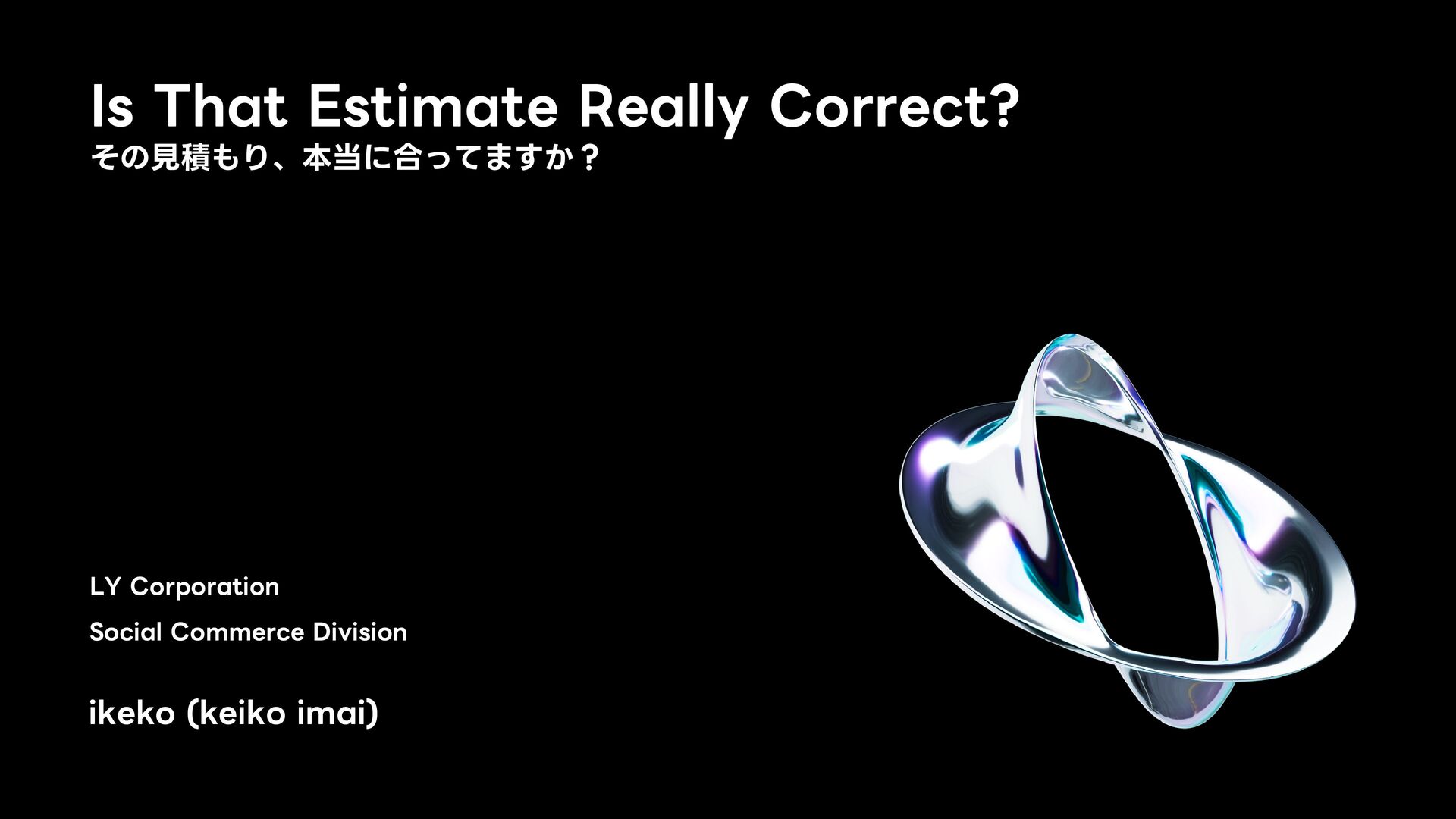 Is That Estimate Really Correct?
その見積もり、本当に合ってますか？

LY Corporation
Social Commerce Division

ikeko (keiko imai)